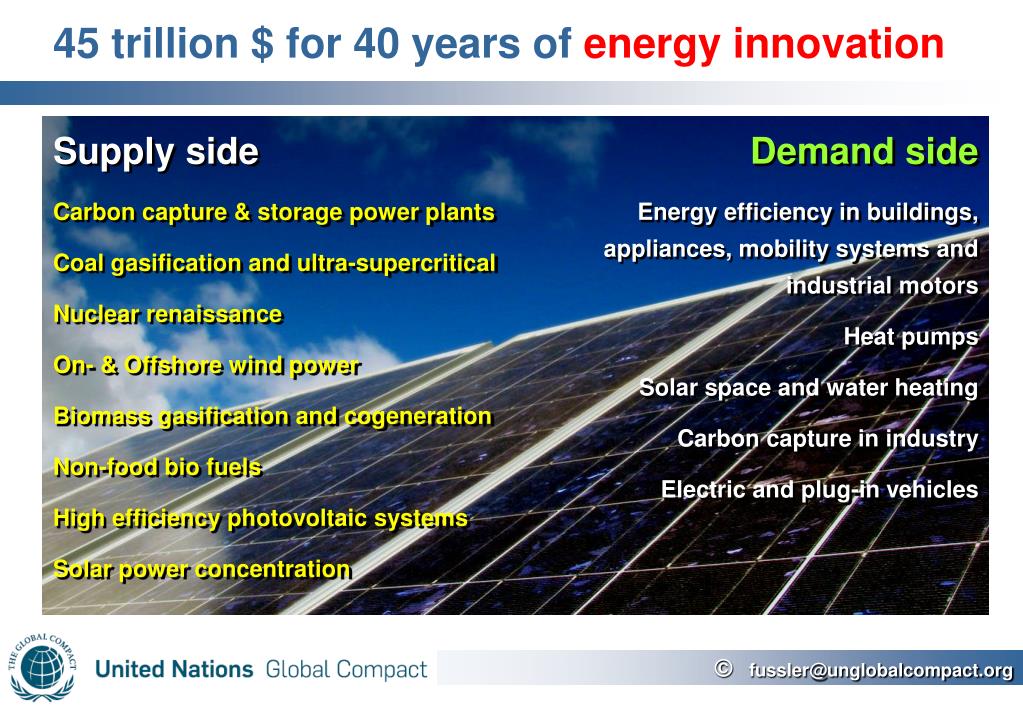 45 trillion $ for 40 years of energy innovation

Supply side

Carbon capture & storage power plants

Coal gasification and ultra-supercritical

Nuclear renaissance

On- & Offshore wind power

Biomass gasification and cogeneration

Non-food bio fuels

High efficiency photovoltaic systems

Solar power concentration

Demand side

Energy efficiency in buildings, appliances, mobility systems and industrial motors

Heat pumps

Solar space and water heating

Carbon capture in industry

Electric and plug-in vehicles

THE GLOBAL COMPACT

United Nations Global Compact

© fussler@unglobalcompact.org